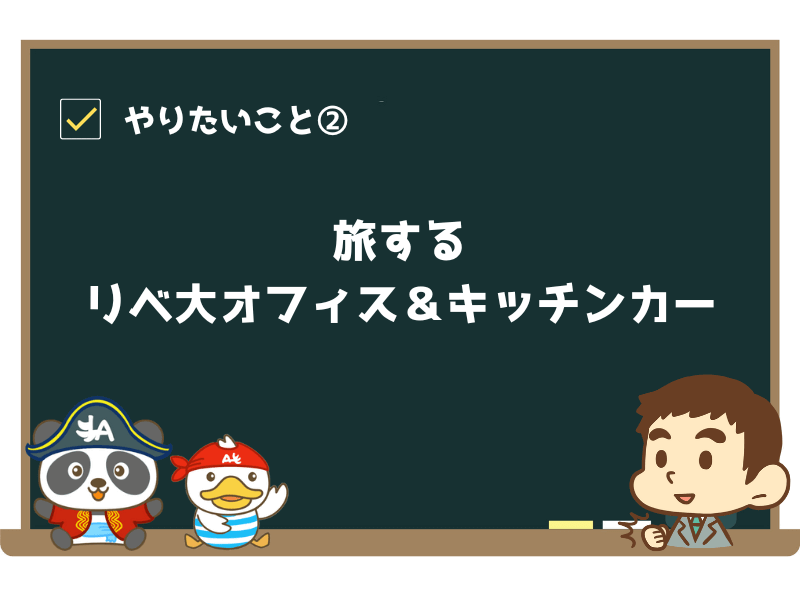 やりたいこと②

旅する
リベ大オフィス＆キッチンカー